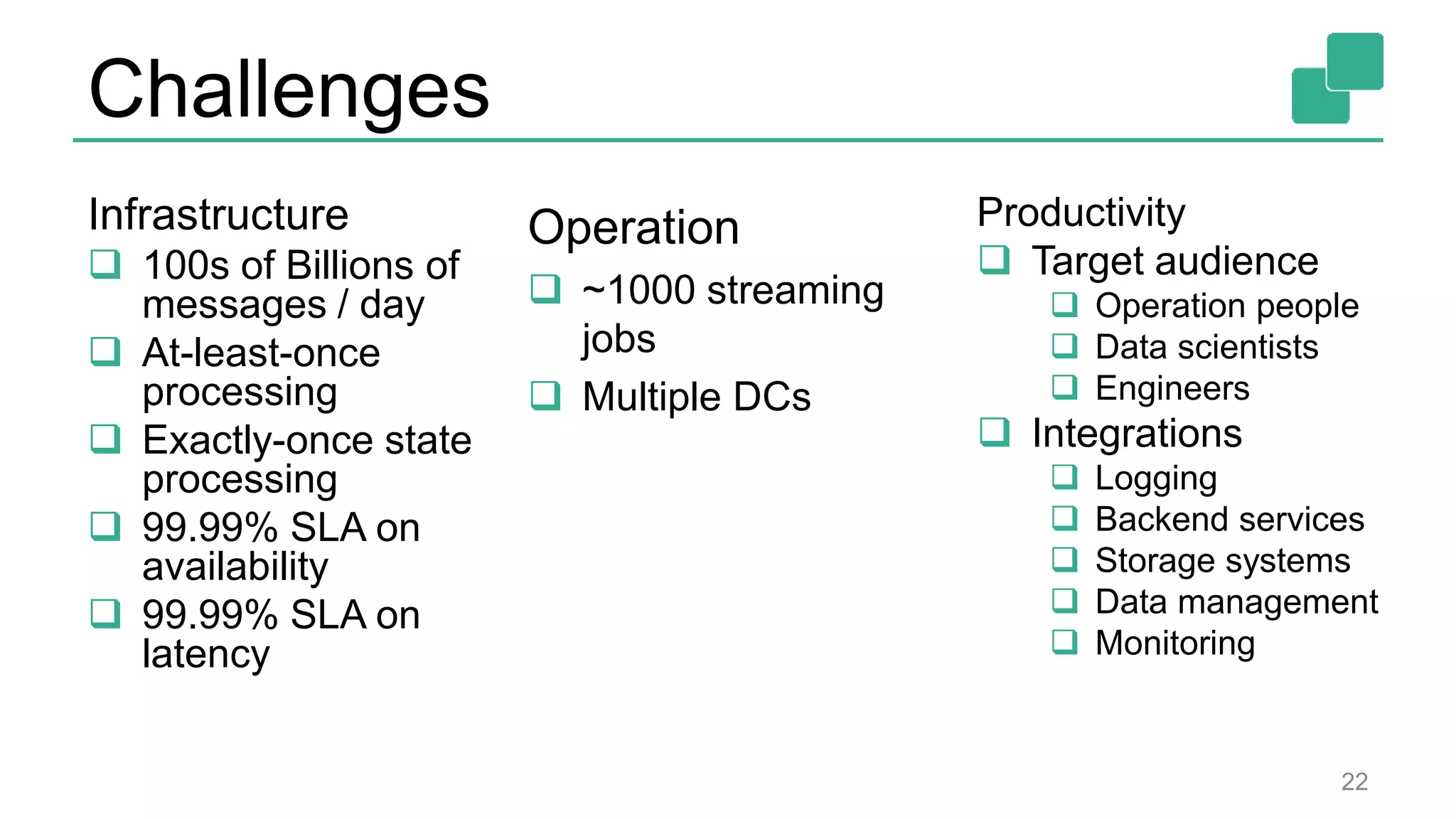 Challenges

Infrastructure
❑ 100s of Billions of messages / day
❑ At-least-once processing
❑ Exactly-once state processing
❑ 99.99% SLA on availability
❑ 99.99% SLA on latency

Operation
❑ ~1000 streaming jobs
❑ Multiple DCs

Productivity
❑ Target audience
❑ Operation people
❑ Data scientists
❑ Engineers
❑ Integrations
❑ Logging
❑ Backend services
❑ Storage systems
❑ Data management
❑ Monitoring

22